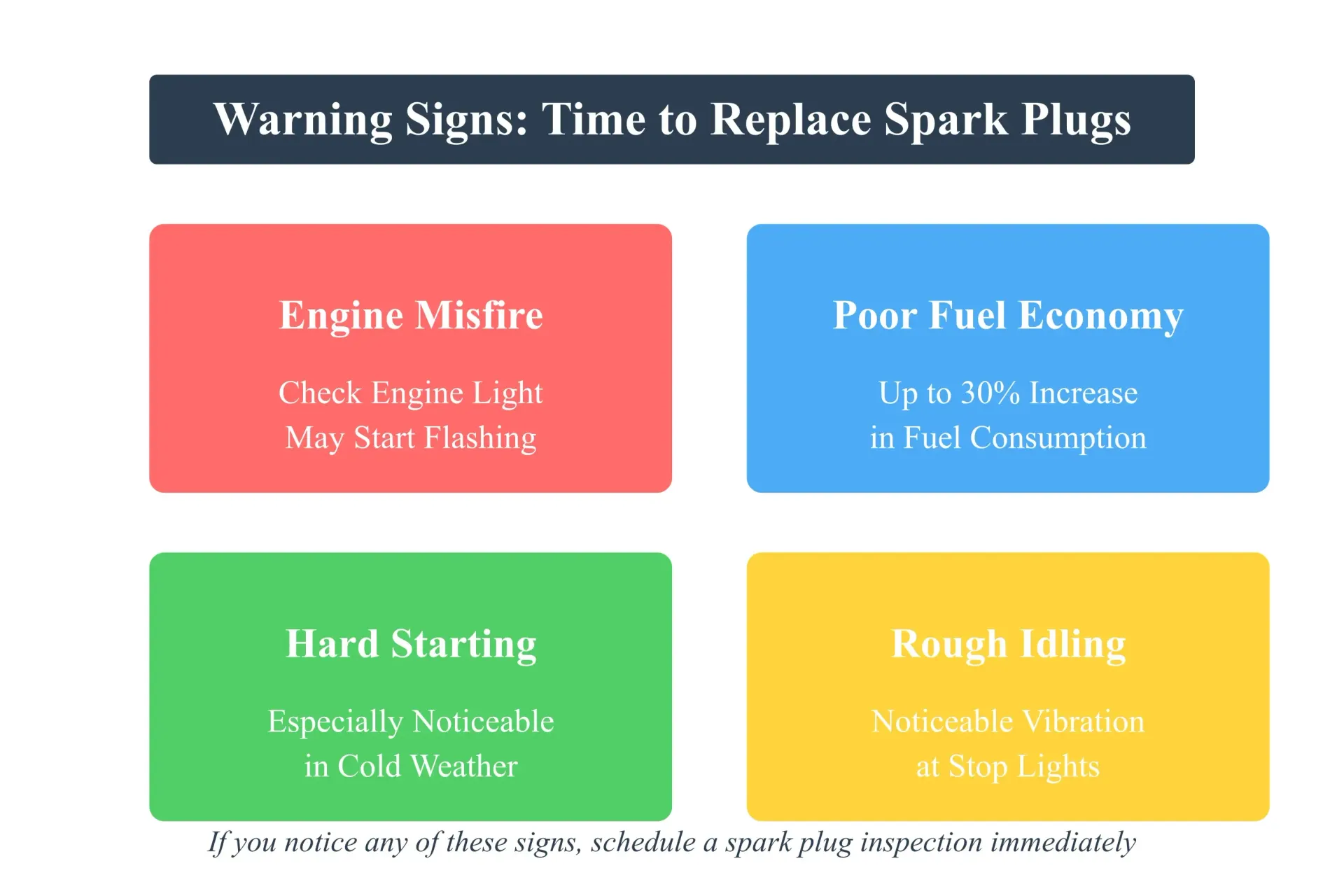 Warning Signs: Time to Replace Spark Plugs

Engine Misfire

Check Engine Light May Start Flashing

Poor Fuel Economy

Up to 30% Increase in Fuel Consumption

Hard Starting

Especially Noticeable in Cold Weather

Rough Idling

Noticeable Vibration at Stop Lights

If you notice any of these signs, schedule a spark plug inspection immediately